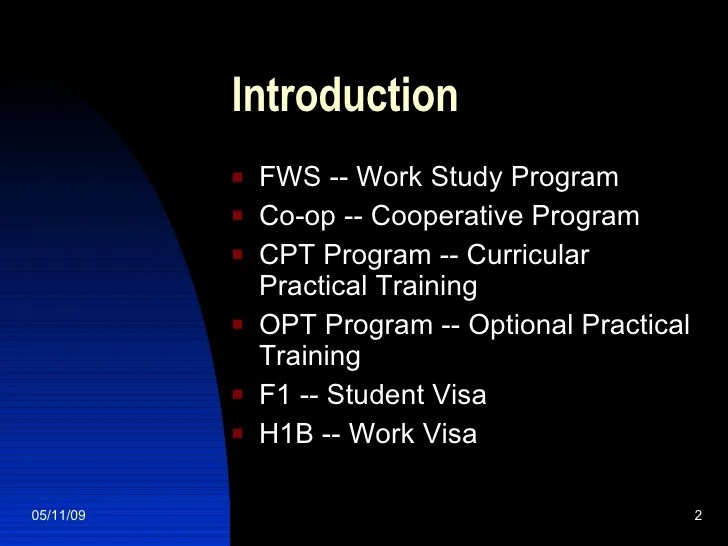 Introduction

- FWS -- Work Study Program
- Co-op -- Cooperative Program
- CPT Program -- Curricular Practical Training
- OPT Program -- Optional Practical Training
- F1 -- Student Visa
- H1B -- Work Visa

05/11/09

2